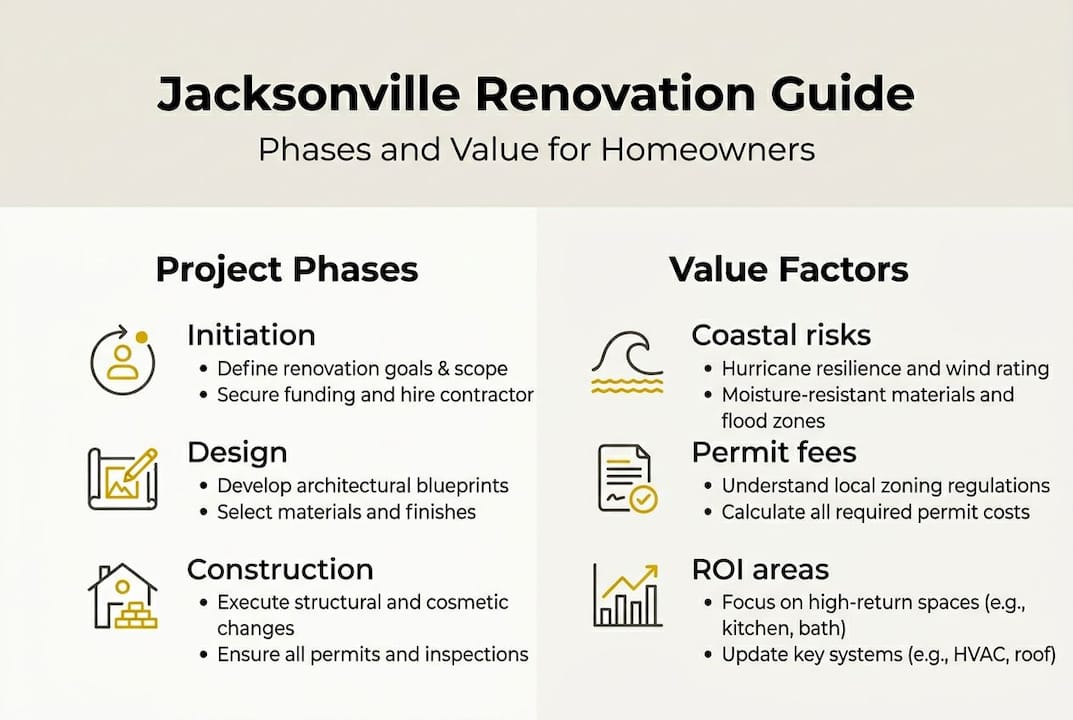 Jacksonville Renovation Guide
Phases and Value for Homeowners

Project Phases

Initiation
• Define renovation goals & scope
• Secure funding and hire contractor

Design
• Develop architectural blueprints
• Select materials and finishes

Construction
• Execute structural and cosmetic changes
• Ensure all permits and inspections

Value Factors

Coastal risks
• Hurricane resilience and wind rating
• Moisture-resistant materials and flood zones

Permit fees
• Understand local zoning regulations
• Calculate all required permit costs

ROI areas
• Focus on high-return spaces (e.g., kitchen, bath)
• Update key systems (e.g., HVAC, roof)